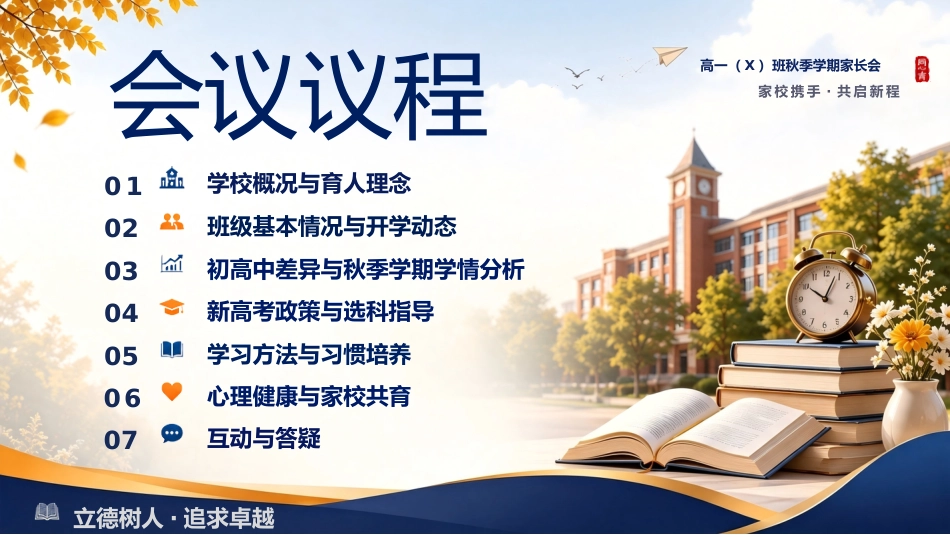 会议议程

高一（X）班秋季学期家长会
家校携手 · 共启新程

01 学校概况与育人理念
02 班级基本情况与开学动态
03 初高中差异与秋季学期学情分析
04 新高考政策与选科指导
05 学习方法与习惯培养
06 心理健康与家校共育
07 互动与答疑

立德树人 · 追求卓越